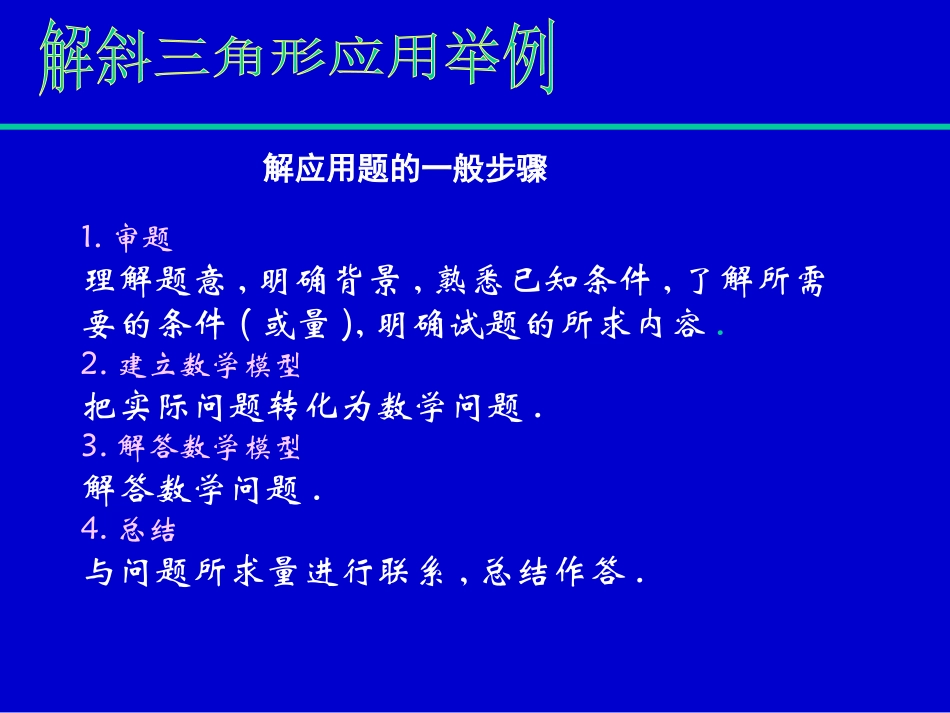 解斜三角形应用举例

解应用题的一般步骤

1. 审题
理解题意，明确背景，熟悉已知条件，了解所需要的条件（或量），明确试题的所求内容.
2. 建立数学模型
把实际问题转化为数学问题.
3. 解答数学模型
解答数学问题.
4. 总结
与问题所求量进行联系，总结作答.